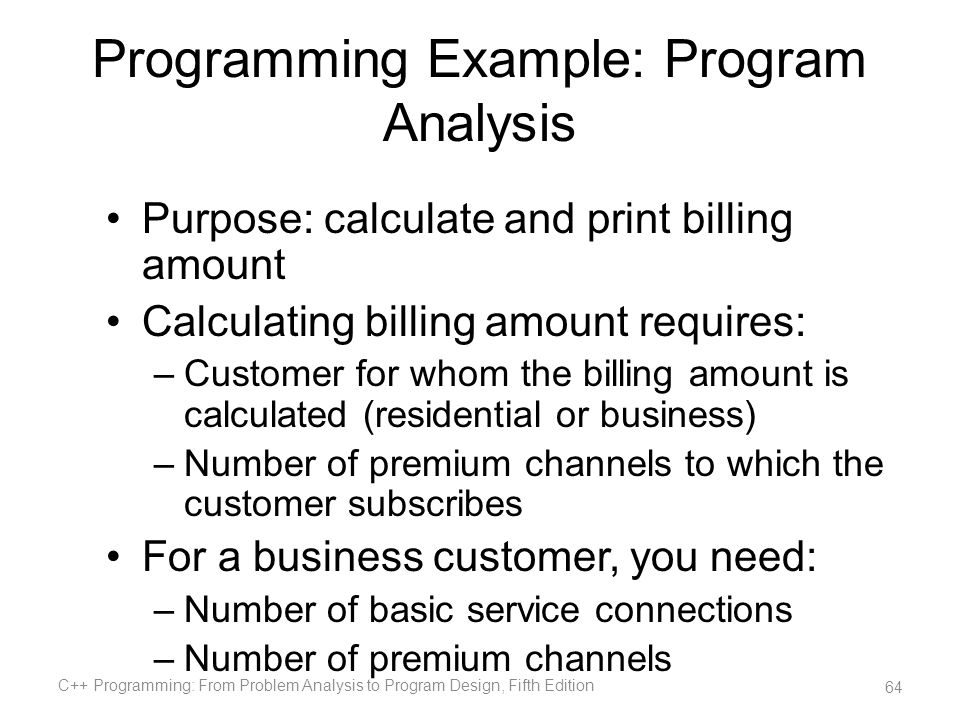 Programming Example: Program Analysis

• Purpose: calculate and print billing amount
• Calculating billing amount requires:
– Customer for whom the billing amount is calculated (residential or business)
– Number of premium channels to which the customer subscribes
• For a business customer, you need:
– Number of basic service connections
– Number of premium channels

C++ Programming: From Problem Analysis to Program Design, Fifth Edition
64